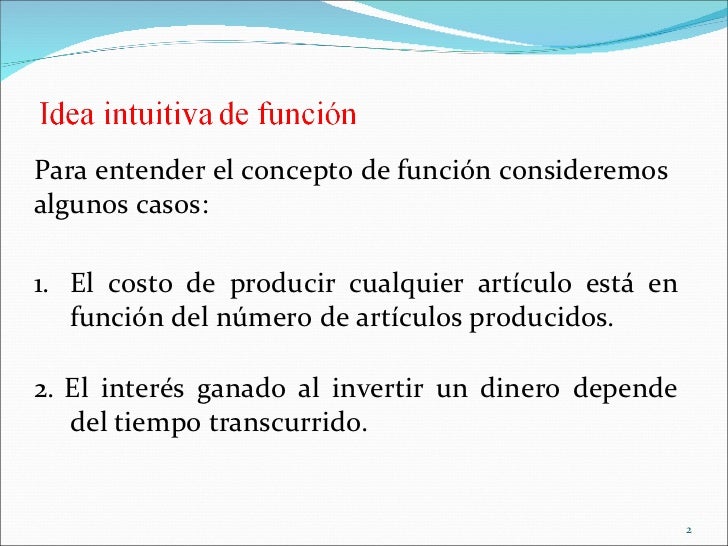 Idea intuitiva de función

Para entender el concepto de función consideremos algunos casos:

1. El costo de producir cualquier artículo está en función del número de artículos producidos.

2. El interés ganado al invertir un dinero depende del tiempo transcurrido.

2